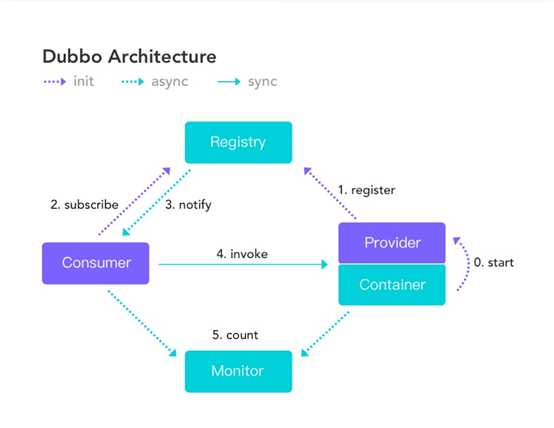 Dubbo Architecture
init async sync

Registry

2. subscribe 3. notify 1. register

Consumer 4. invoke Provider
Container 0. start

5. count
Monitor